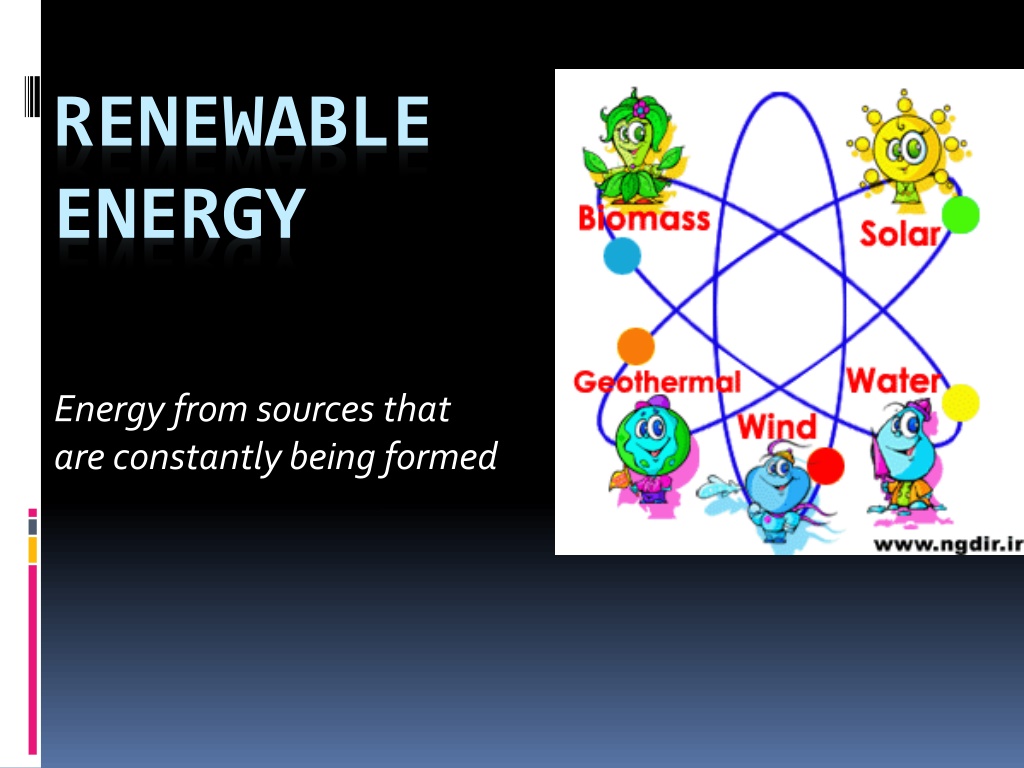 RENEWABLE ENERGY

Energy from sources that are constantly being formed

Biomass

Solar

Geothermal

Water

Wind

www.ngdir.ir